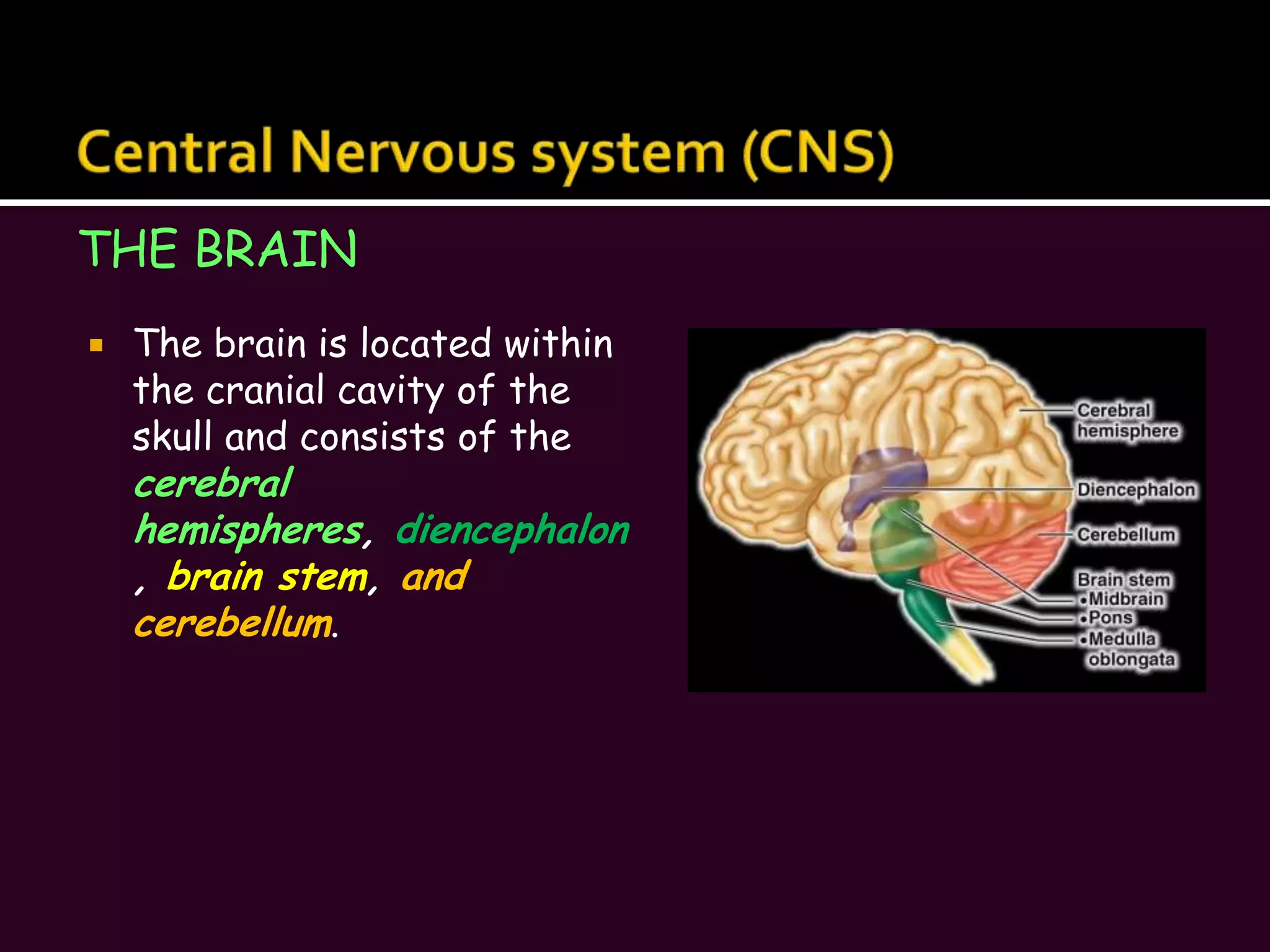 Central Nervous system (CNS)

THE BRAIN

▪ The brain is located within the cranial cavity of the skull and consists of the cerebral hemispheres, diencephalon , brain stem, and cerebellum.

Cerebral hemisphere
Diencephalon
Cerebellum
Brain stem
•Midbrain
•Pons
•Medulla oblongata